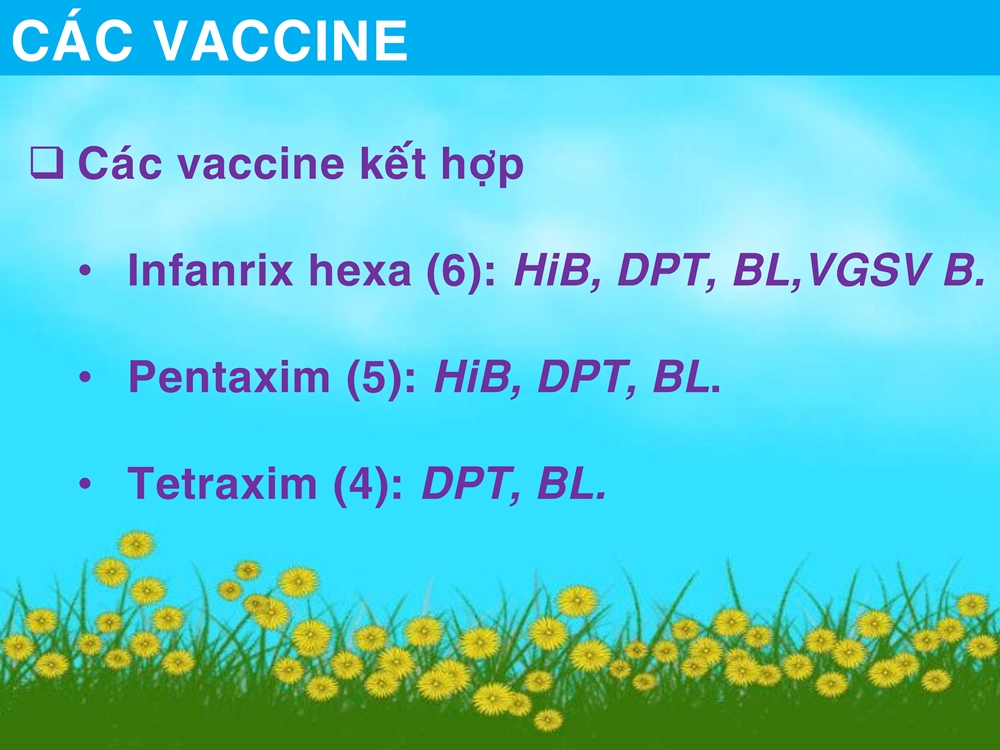 CÁC VACCINE

❑ Các vaccine kết hợp

• Infanrix hexa (6): HiB, DPT, BL,VGSV B.

• Pentaxim (5): HiB, DPT, BL.

• Tetraxim (4): DPT, BL.